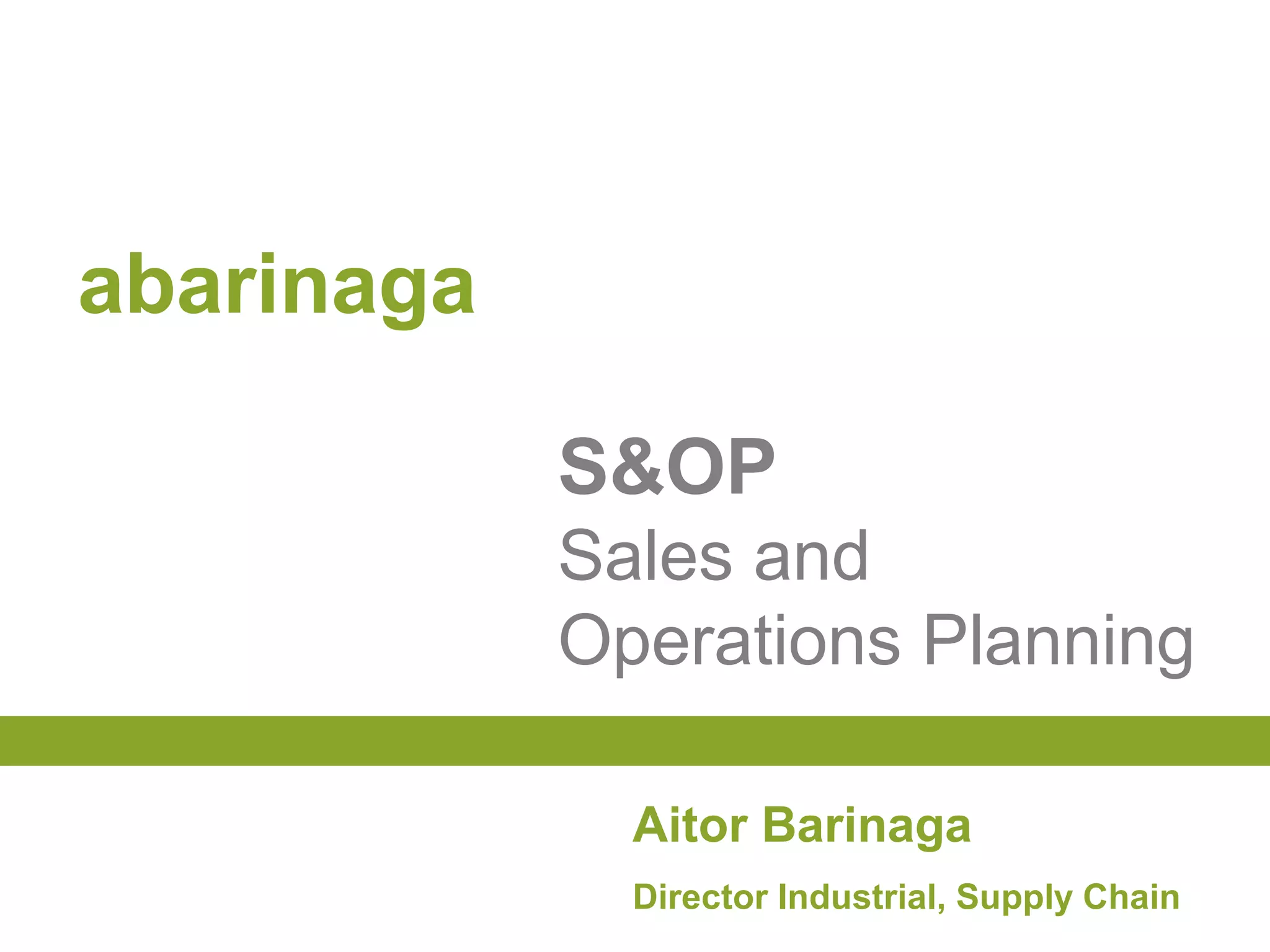 abarinaga

S&OP
Sales and Operations Planning

Aitor Barinaga

Director Industrial, Supply Chain